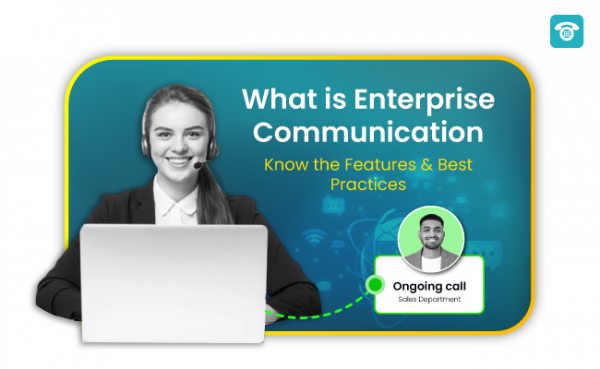 What is Enterprise Communication

Know the Features & Best Practices

Ongoing call
Sales Department